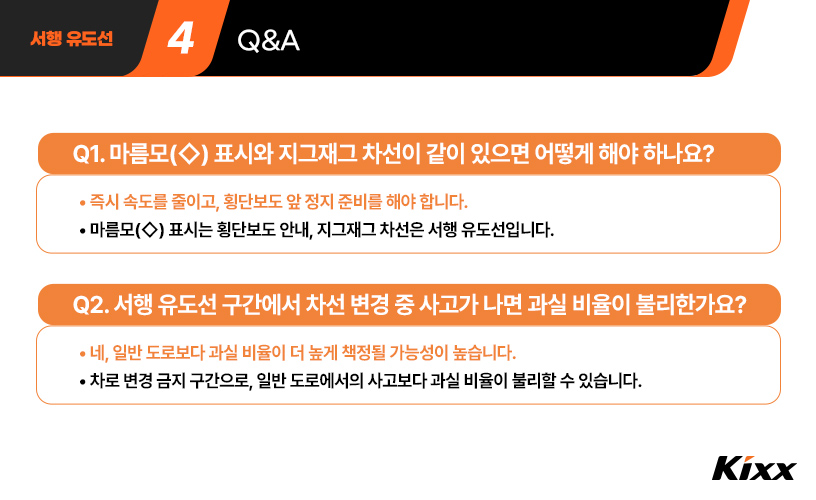 서행 유도선 4 Q&A

Q1. 마름모(◇) 표시와 지그재그 차선이 같이 있으면 어떻게 해야 하나요?

• 즉시 속도를 줄이고, 횡단보도 앞 정지 준비를 해야 합니다.
• 마름모(◇) 표시는 횡단보도 안내, 지그재그 차선은 서행 유도선입니다.

Q2. 서행 유도선 구간에서 차선 변경 중 사고가 나면 과실 비율이 불리한가요?

• 네, 일반 도로보다 과실 비율이 더 높게 책정될 가능성이 높습니다.
• 차로 변경 금지 구간으로, 일반 도로에서의 사고보다 과실 비율이 불리할 수 있습니다.

Kixx